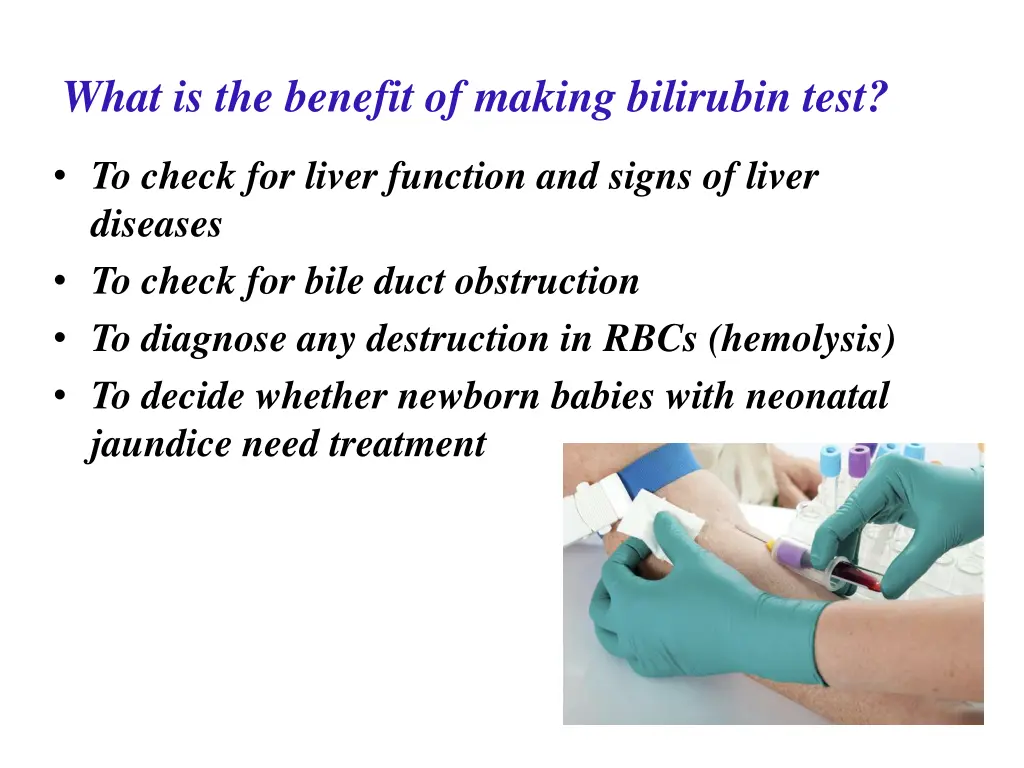 What is the benefit of making bilirubin test?

• To check for liver function and signs of liver diseases
• To check for bile duct obstruction
• To diagnose any destruction in RBCs (hemolysis)
• To decide whether newborn babies with neonatal jaundice need treatment